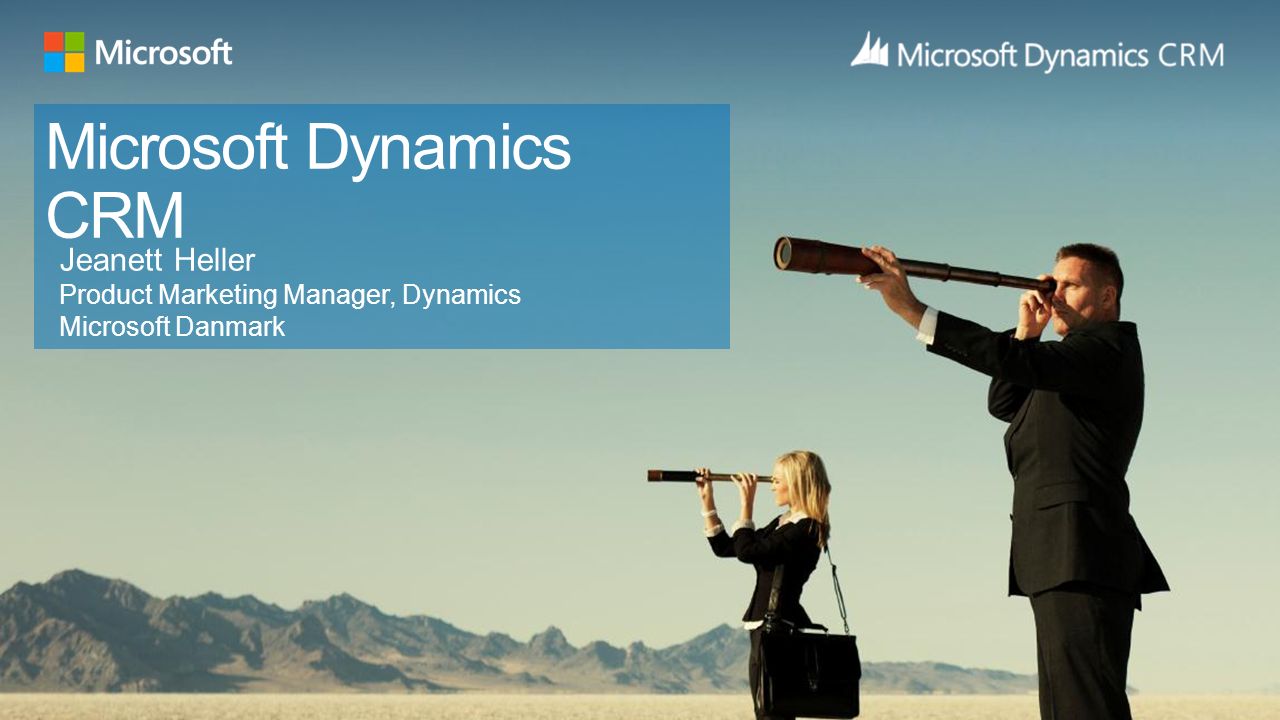 Microsoft

Microsoft Dynamics CRM

Microsoft Dynamics CRM

Jeanett Heller
Product Marketing Manager, Dynamics
Microsoft Danmark